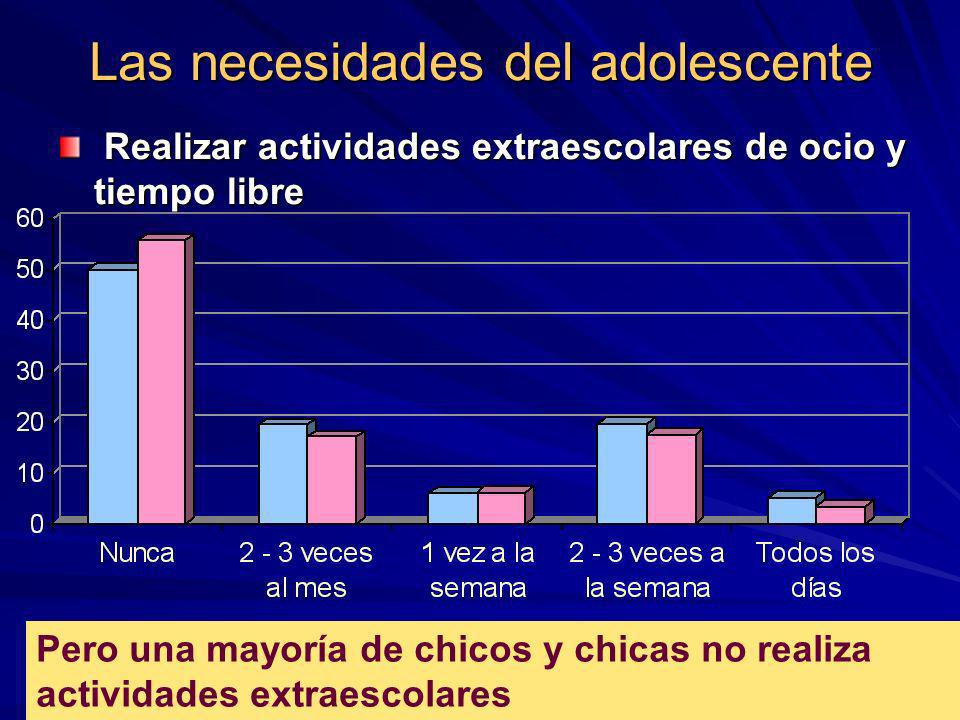 Las necesidades del adolescente

Realizar actividades extraescolares de ocio y tiempo libre

60
50
40
30
20
10
0

Nunca
2 - 3 veces al mes
1 vez a la semana
2 - 3 veces a la semana
Todos los días

Pero una mayoría de chicos y chicas no realiza actividades extraescolares